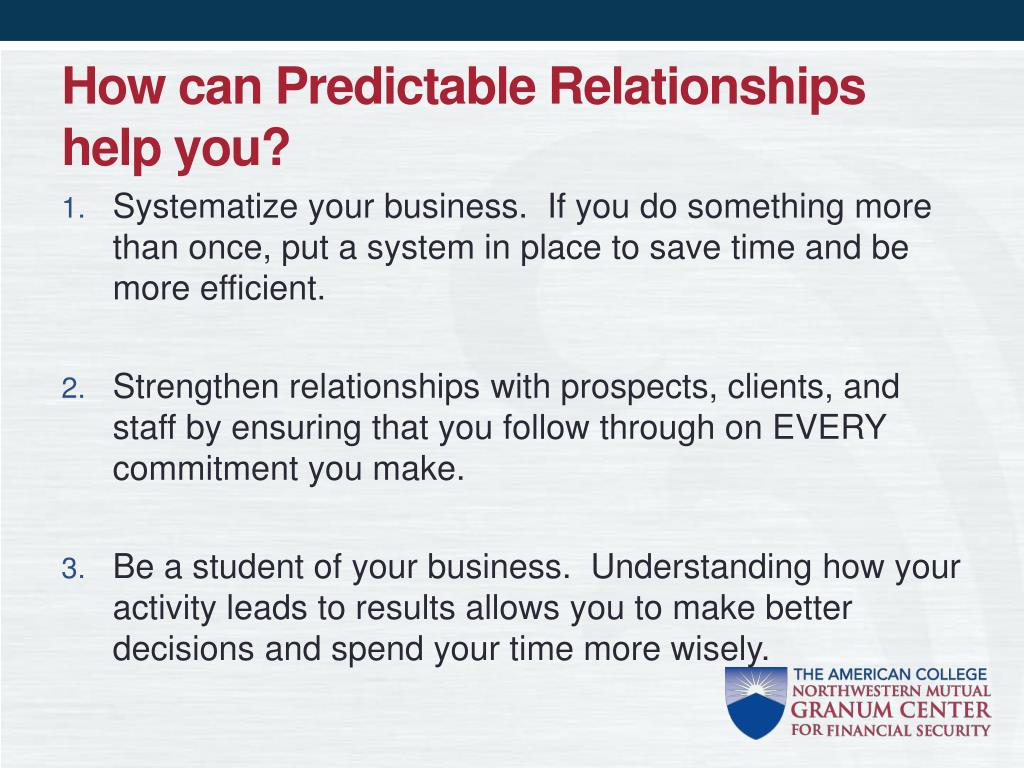 How can Predictable Relationships help you?

1. Systematize your business. If you do something more than once, put a system in place to save time and be more efficient.

2. Strengthen relationships with prospects, clients, and staff by ensuring that you follow through on EVERY commitment you make.

3. Be a student of your business. Understanding how your activity leads to results allows you to make better decisions and spend your time more wisely.

THE AMERICAN COLLEGE
NORTHWESTERN MUTUAL
GRANUM CENTER
FOR FINANCIAL SECURITY